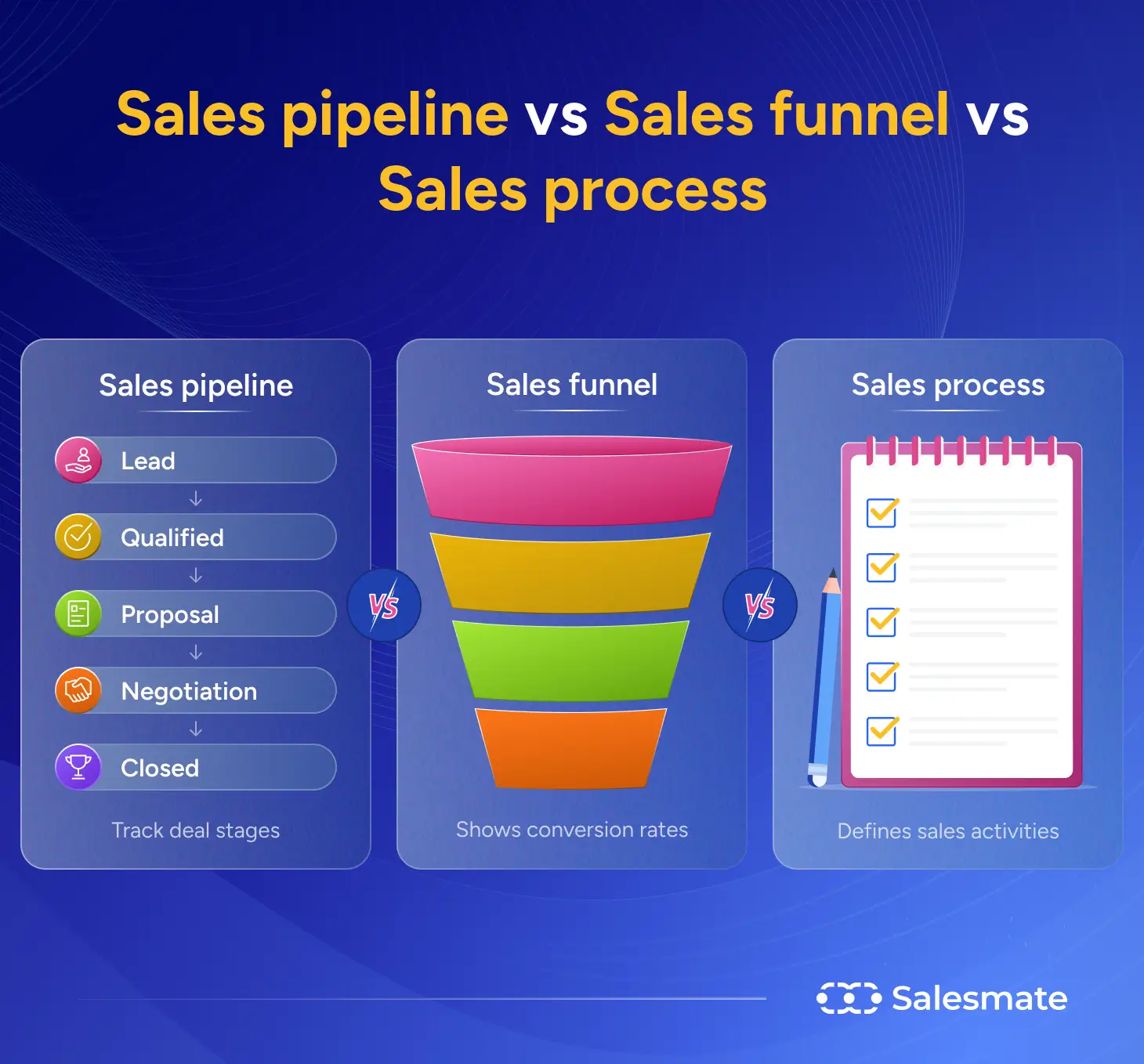 Sales pipeline vs Sales funnel vs Sales process

Sales pipeline

Lead
Qualified
Proposal
Negotiation
Closed

Track deal stages

VS

Sales funnel

Shows conversion rates

VS

Sales process

Defines sales activities

Salesmate